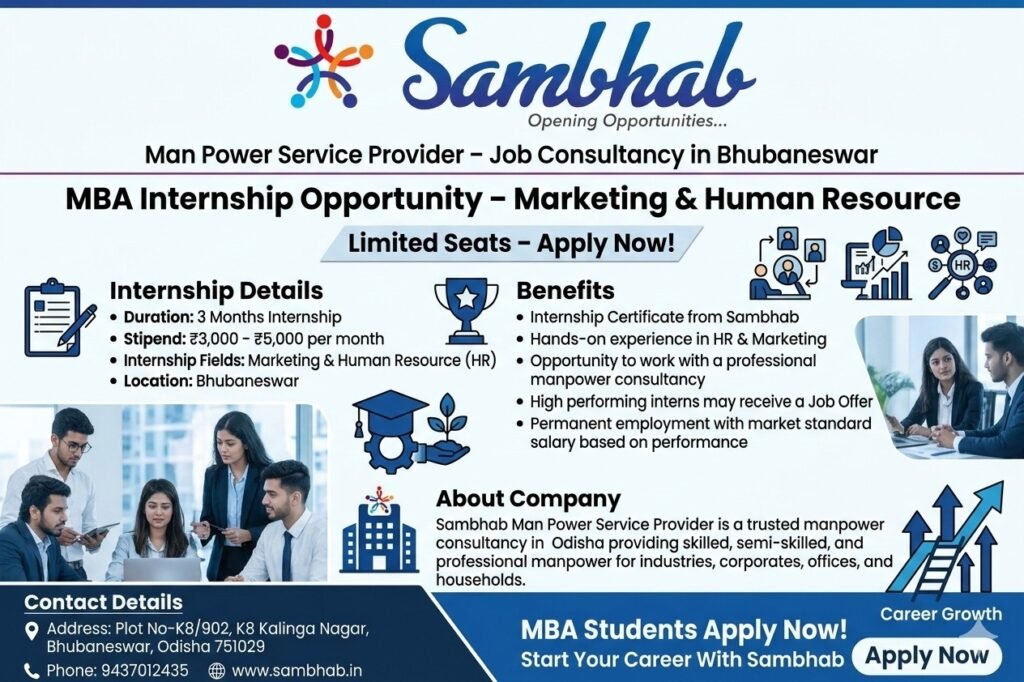 Sambhab
Opening Opportunities...

Man Power Service Provider – Job Consultancy in Bhubaneswar

MBA Internship Opportunity – Marketing & Human Resource

Limited Seats – Apply Now!

HR

Internship Details
• Duration: 3 Months Internship
• Stipend: ₹3,000 - ₹5,000 per month
• Internship Fields: Marketing & Human Resource (HR)
• Location: Bhubaneswar

Benefits
• Internship Certificate from Sambhab
• Hands-on experience in HR & Marketing
• Opportunity to work with a professional manpower consultancy
• High performing interns may receive a Job Offer
• Permanent employment with market standard salary based on performance

About Company
Sambhab Man Power Service Provider is a trusted manpower consultancy in Odisha providing skilled, semi-skilled, and professional manpower for industries, corporates, offices, and households.

Contact Details
Address: Plot No-K8/902, K8 Kalinga Nagar, Bhubaneswar, Odisha 751029
Phone: 9437012435 www.sambhab.in

MBA Students Apply Now!
Start Your Career With Sambhab

Career Growth
Apply Now